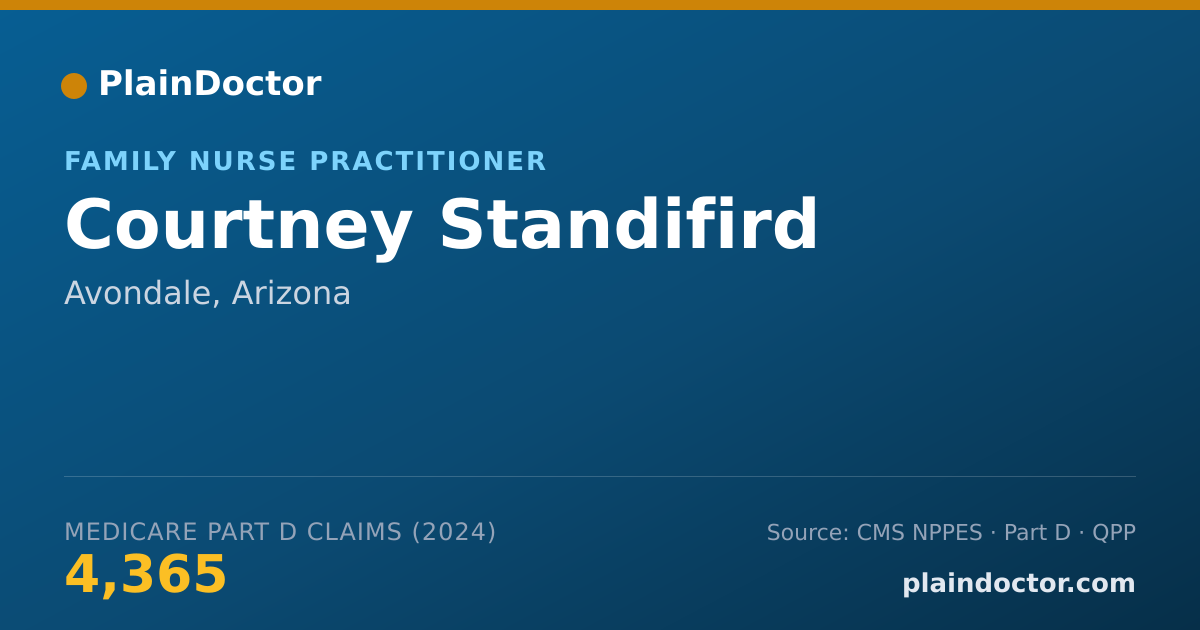 PlainDoctor

FAMILY NURSE PRACTITIONER

Courtney Standifird

Avondale, Arizona

MEDICARE PART D CLAIMS (2024)

4,365

Source: CMS NPPES · Part D · QPP

plaindoctor.com